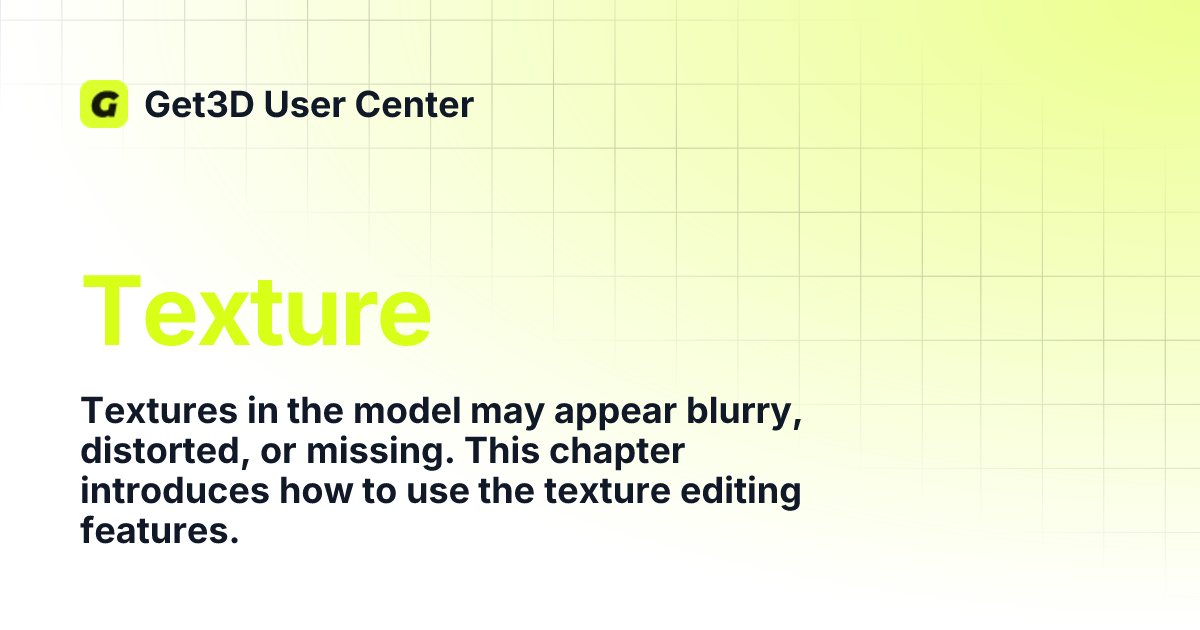 G Get3D User Center

Texture

Textures in the model may appear blurry, distorted, or missing. This chapter introduces how to use the texture editing features.